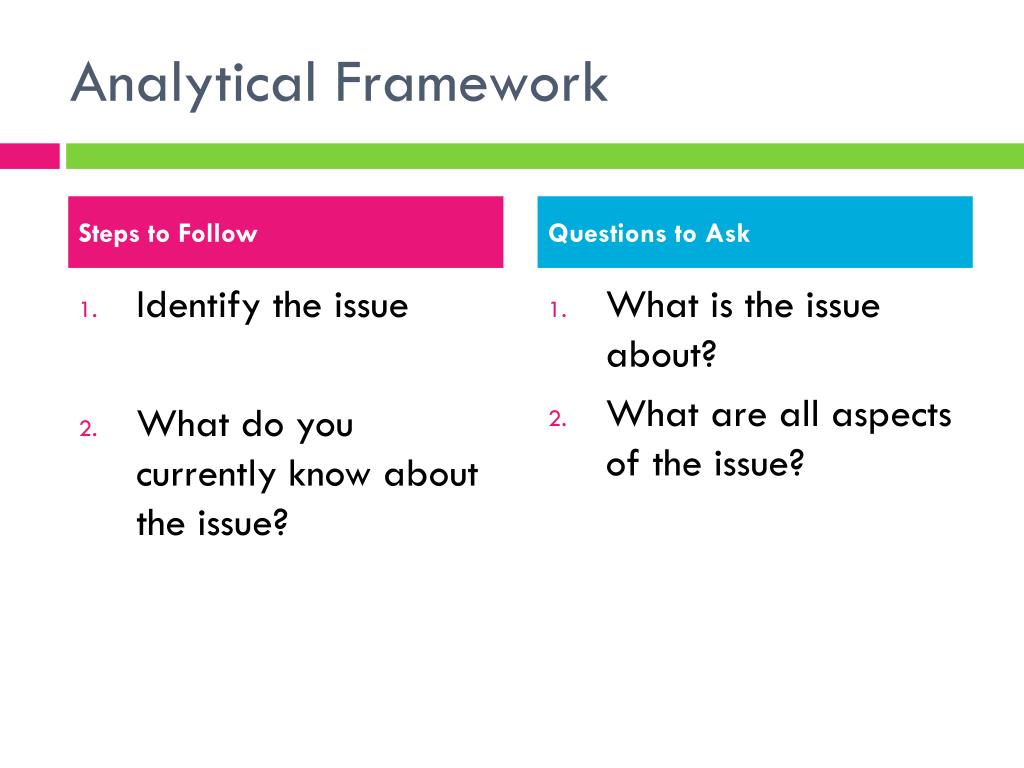 Analytical Framework

Steps to Follow

1. Identify the issue

2. What do you currently know about the issue?

Questions to Ask

1. What is the issue about?

2. What are all aspects of the issue?